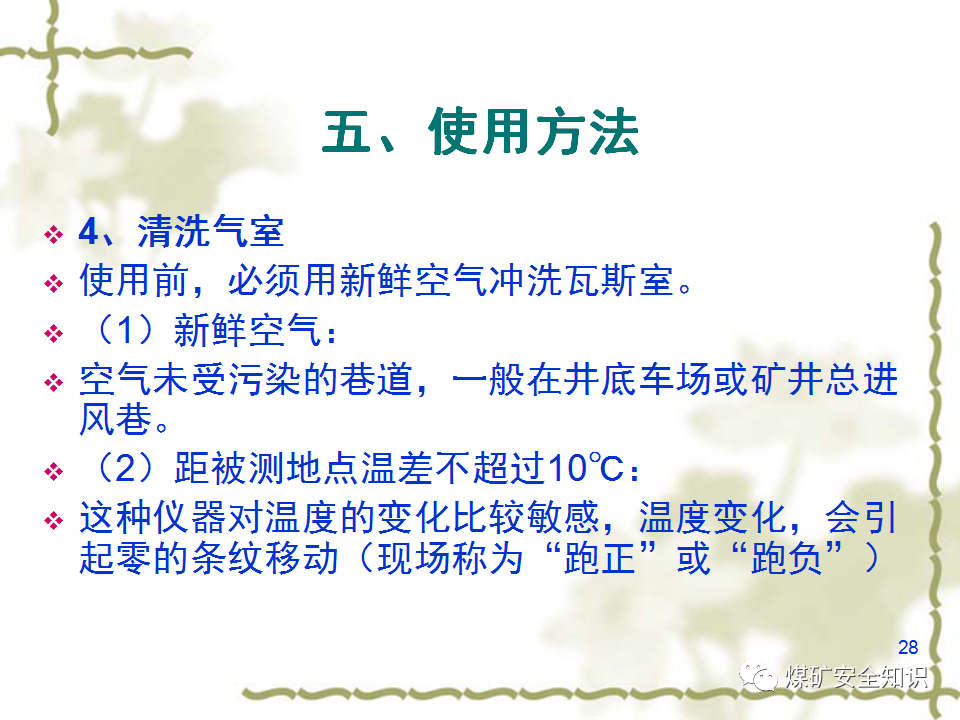 五、使用方法

❖ 4、清洗气室

❖ 使用前，必须用新鲜空气冲洗瓦斯室。

❖ （1）新鲜空气：

❖ 空气未受污染的巷道，一般在井底车场或矿井总进风巷。

❖ （2）距被测地点温差不超过10℃：

❖ 这种仪器对温度的变化比较敏感，温度变化，会引起零的条纹移动（现场称为“跑正”或“跑负”）

28

煤矿安全知识